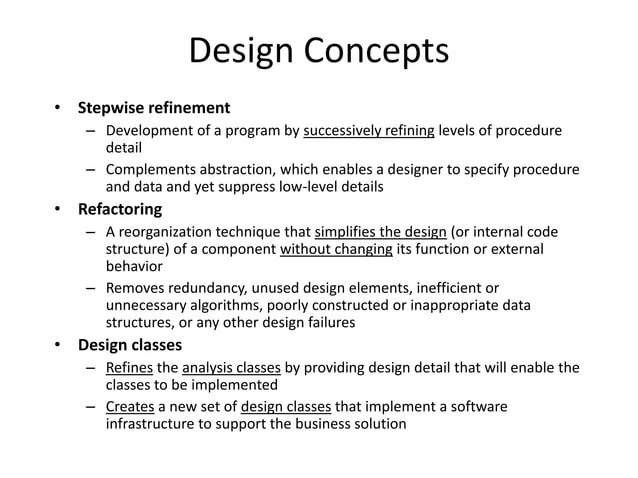 Design Concepts

• Stepwise refinement
– Development of a program by successively refining levels of procedure detail
– Complements abstraction, which enables a designer to specify procedure and data and yet suppress low-level details

• Refactoring
– A reorganization technique that simplifies the design (or internal code structure) of a component without changing its function or external behavior
– Removes redundancy, unused design elements, inefficient or unnecessary algorithms, poorly constructed or inappropriate data structures, or any other design failures

• Design classes
– Refines the analysis classes by providing design detail that will enable the classes to be implemented
– Creates a new set of design classes that implement a software infrastructure to support the business solution